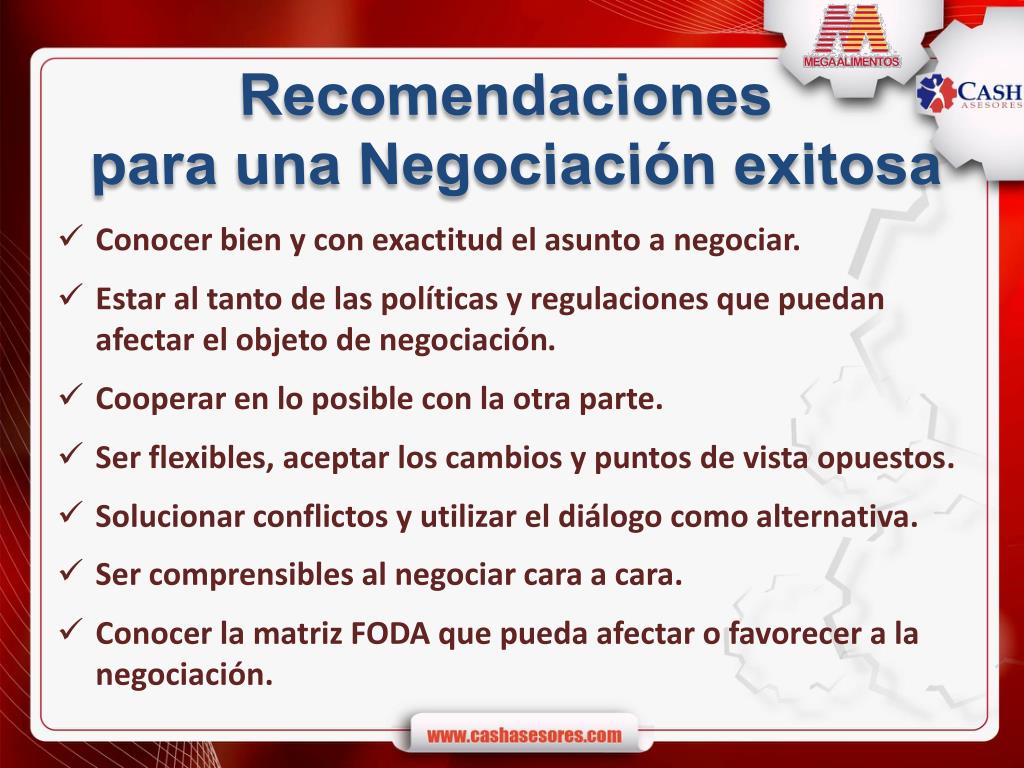 MEGAALIMENTOS

CASH ASESORES

Recomendaciones
para una Negociación exitosa

✓ Conocer bien y con exactitud el asunto a negociar.

✓ Estar al tanto de las políticas y regulaciones que puedan afectar el objeto de negociación.

✓ Cooperar en lo posible con la otra parte.

✓ Ser flexibles, aceptar los cambios y puntos de vista opuestos.

✓ Solucionar conflictos y utilizar el diálogo como alternativa.

✓ Ser comprensibles al negociar cara a cara.

✓ Conocer la matriz FODA que pueda afectar o favorecer a la negociación.

www.cashasesores.com